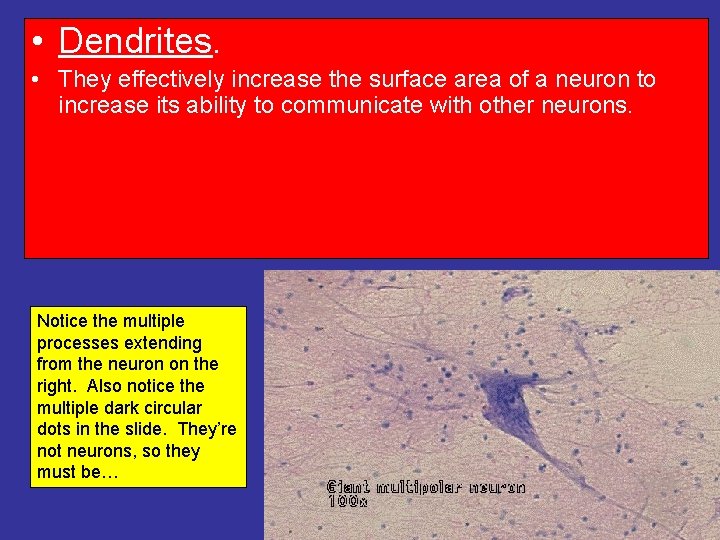 • Dendrites.

• They effectively increase the surface area of a neuron to increase its ability to communicate with other neurons.

Notice the multiple processes extending from the neuron on the right. Also notice the multiple dark circular dots in the slide. They're not neurons, so they must be…

Giant multipolar neuron
100x